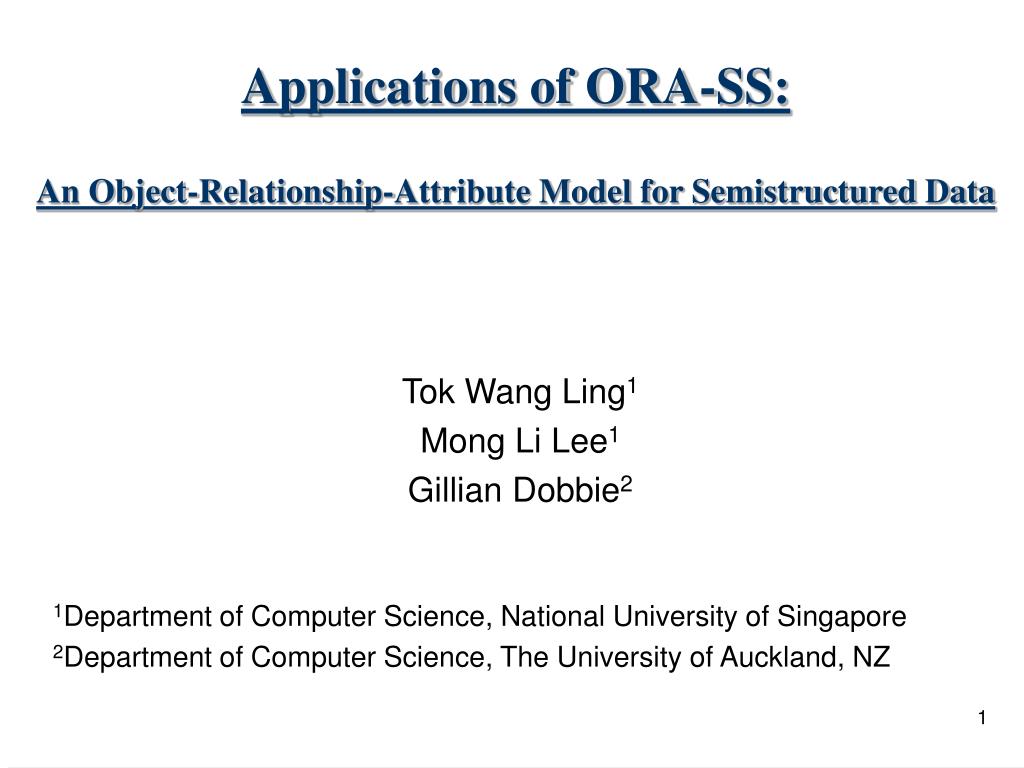 Applications of ORA-SS:

An Object-Relationship-Attribute Model for Semistructured Data

Tok Wang Ling$^1$
Mong Li Lee$^1$
Gillian Dobbie$^2$

$^1$Department of Computer Science, National University of Singapore
$^2$Department of Computer Science, The University of Auckland, NZ

1